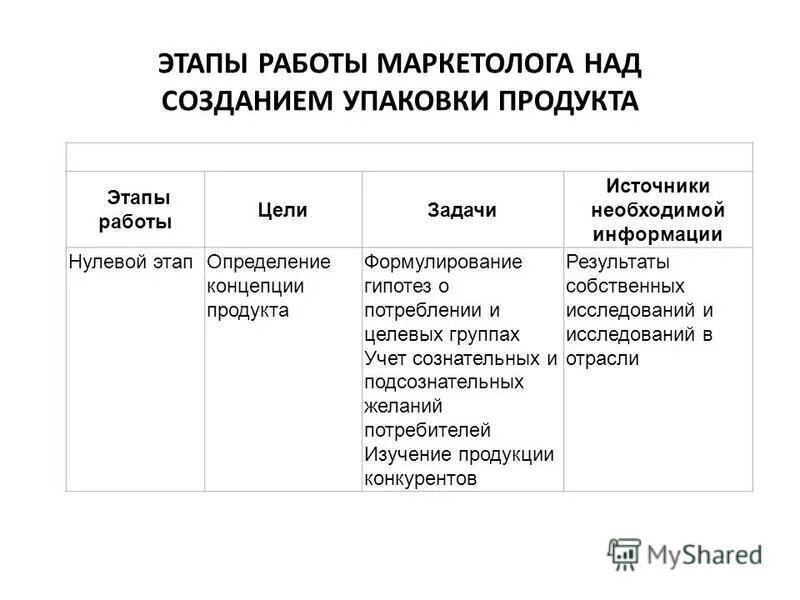 ЭТАПЫ РАБОТЫ МАРКЕТОЛОГА НАД СОЗДАНИЕМ УПАКОВКИ ПРОДУКТА

| Этапы работы | Цели | Задачи | Источники необходимой информации |
|---|---|---|---|
| Нулевой этап | Определение концепции продукта | Формулирование гипотез о потреблении и целевых группах Учет сознательных и подсознательных желаний потребителей Изучение продукции конкурентов | Результаты собственных исследований и исследований в отрасли |

MyShared